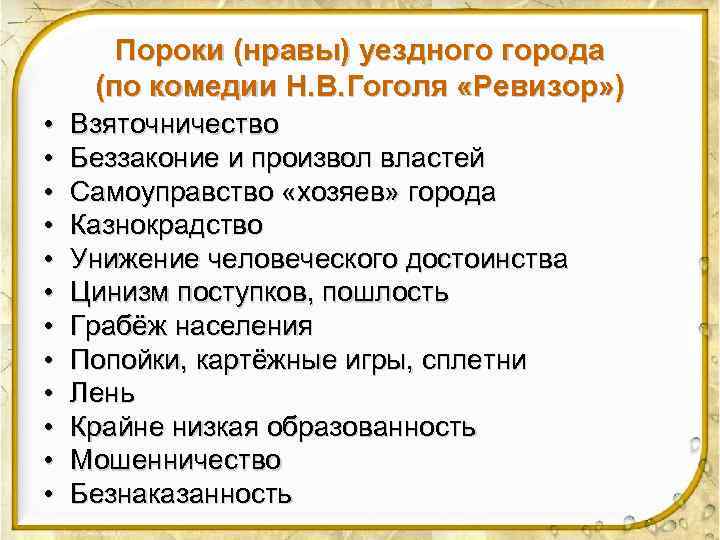 Пороки (нравы) уездного города (по комедии Н.В.Гоголя «Ревизор»)

• Взяточничество
• Беззаконие и произвол властей
• Самоуправство «хозяев» города
• Казнокрадство
• Унижение человеческого достоинства
• Цинизм поступков, пошлость
• Грабёж населения
• Попойки, картёжные игры, сплетни
• Лень
• Крайне низкая образованность
• Мошенничество
• Безнаказанность